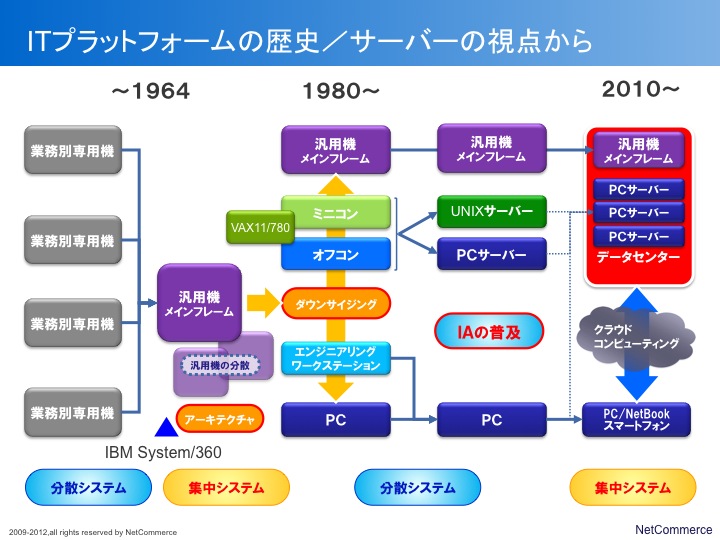 ITプラットフォームの歴史／サーバーの視点から

～1964

1980～

2010～

業務別専用機

業務別専用機

業務別専用機

業務別専用機

汎用機
メインフレーム

汎用機の分散

アーキテクチャ

IBM System/360

汎用機
メインフレーム

VAX11/780

ミニコン

オフコン

ダウンサイジング

エンジニアリング
ワークステーション

PC

汎用機
メインフレーム

UNIXサーバー

PCサーバー

IAの普及

PC

汎用機
メインフレーム

PCサーバー

PCサーバー

PCサーバー

データセンター

クラウド
コンピューティング

PC/NetBook
スマートフォン

分散システム

集中システム

分散システム

集中システム

2009-2012,all rights reserved by NetCommerce

NetCommerce